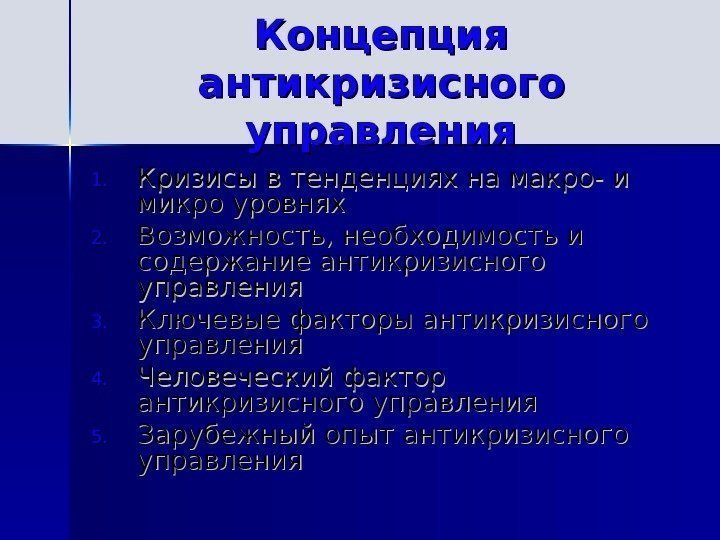 Концепция антикризисного управления

1. Кризисы в тенденциях на макро- и микро уровнях
2. Возможность, необходимость и содержание антикризисного управления
3. Ключевые факторы антикризисного управления
4. Человеческий фактор антикризисного управления
5. Зарубежный опыт антикризисного управления